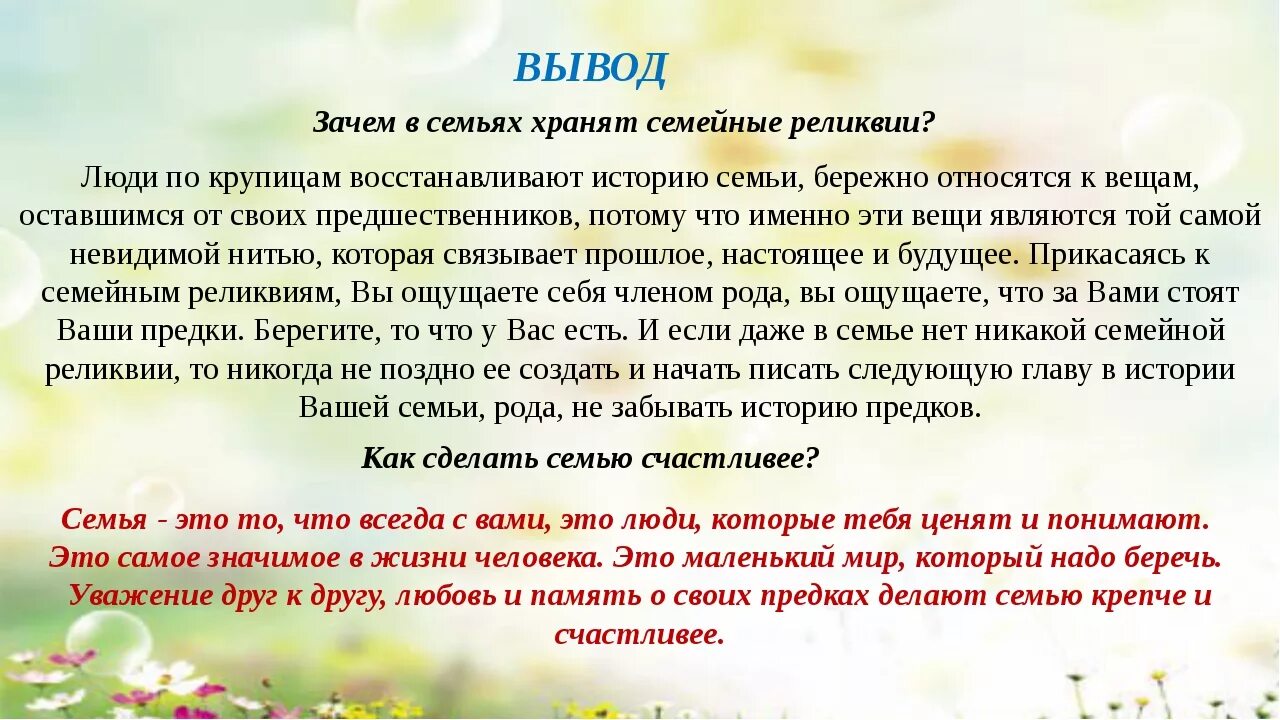 ВЫВОД

Зачем в семьях хранят семейные реликвии?

Люди по крупицам восстанавливают историю семьи, бережно относятся к вещам, оставшимся от своих предшественников, потому что именно эти вещи являются той самой невидимой нитью, которая связывает прошлое, настоящее и будущее. Прикасаясь к семейным реликвиям, Вы ощущаете себя членом рода, вы ощущаете, что за Вами стоят Ваши предки. Берегите, то что у Вас есть. И если даже в семье нет никакой семейной реликвии, то никогда не поздно ее создать и начать писать следующую главу в истории Вашей семьи, рода, не забывать историю предков.

Как сделать семью счастливее?

Семья - это то, что всегда с вами, это люди, которые тебя ценят и понимают. Это самое значимое в жизни человека. Это маленький мир, который надо беречь. Уважение друг к другу, любовь и память о своих предках делают семью крепче и счастливее.